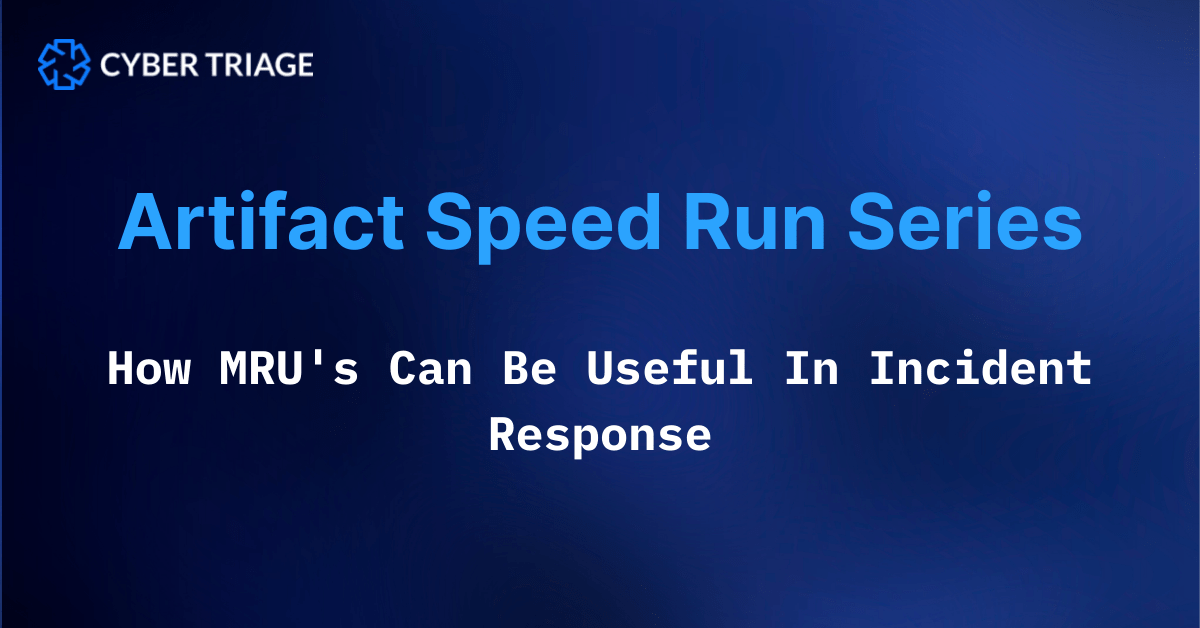 CYBER TRIAGE

Artifact Speed Run Series

How MRU's Can Be Useful In Incident Response